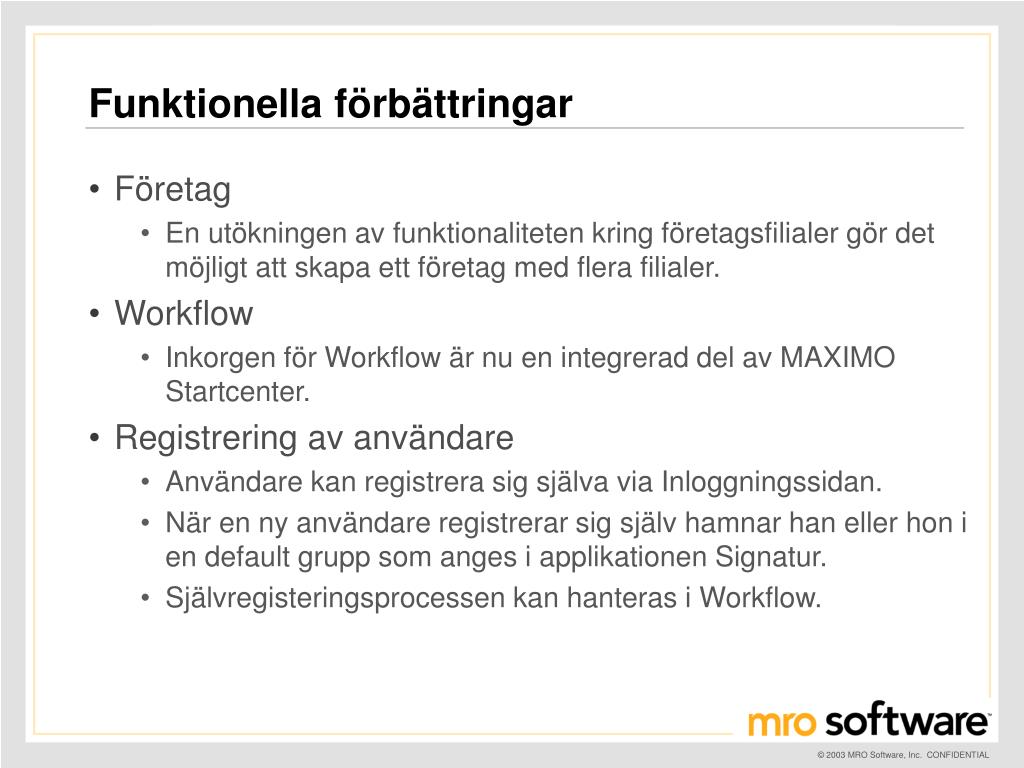 Funktionella förbättringar

• Företag
  • En utökningen av funktionaliteten kring företagsfilialer gör det möjligt att skapa ett företag med flera filialer.
• Workflow
  • Inkorgen för Workflow är nu en integrerad del av MAXIMO Startcenter.
• Registrering av användare
  • Användare kan registrera sig själva via Inloggningssidan.
  • När en ny användare registrerar sig själv hamnar han eller hon i en default grupp som anges i applikationen Signatur.
  • Självregisteringsprocessen kan hanteras i Workflow.

mro software

© 2003 MRO Software, Inc. CONFIDENTIAL